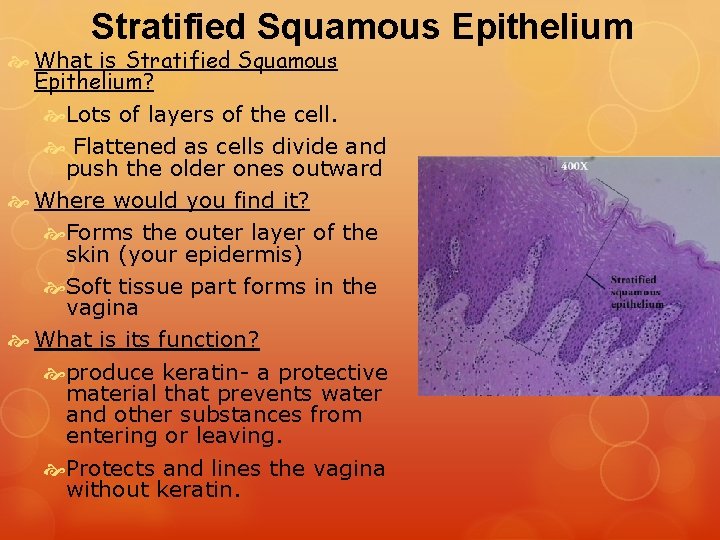 Stratified Squamous Epithelium

What is Stratified Squamous Epithelium?

Lots of layers of the cell.

Flattened as cells divide and push the older ones outward

Where would you find it?

Forms the outer layer of the skin (your epidermis)

Soft tissue part forms in the vagina

What is its function?

produce keratin- a protective material that prevents water and other substances from entering or leaving.

Protects and lines the vagina without keratin.

400X

Stratified squamous epithelium